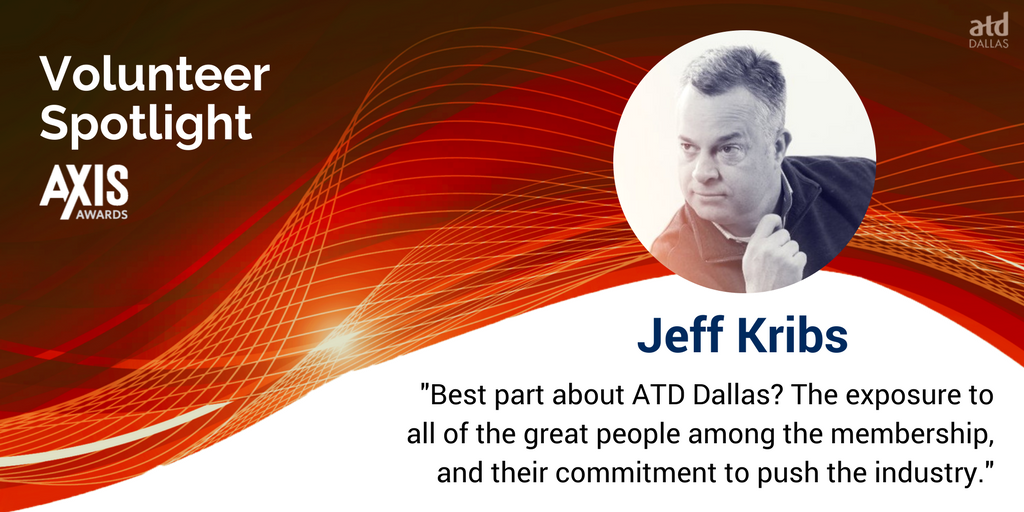 Volunteer Spotlight

AXIS AWARDS

atd DALLAS

Jeff Kribs

"Best part about ATD Dallas? The exposure to all of the great people among the membership, and their commitment to push the industry."